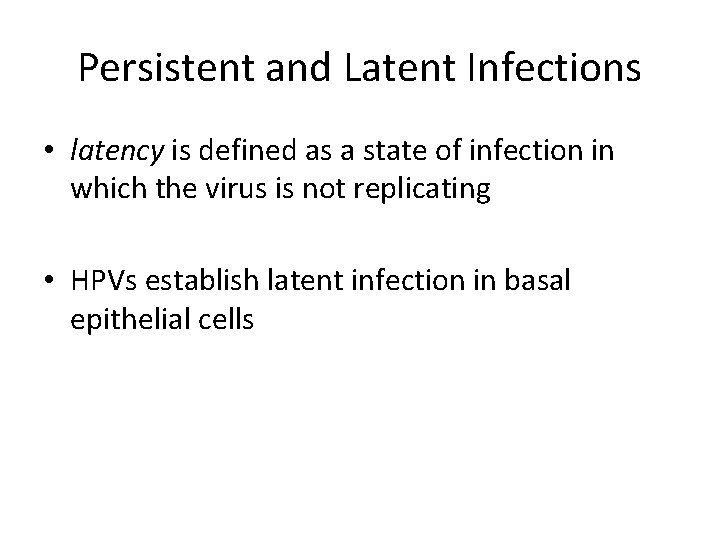 Persistent and Latent Infections

• latency is defined as a state of infection in which the virus is not replicating

• HPVs establish latent infection in basal epithelial cells